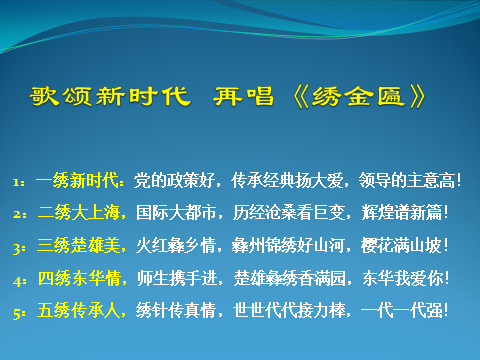 歌颂新时代 再唱《绣金匾》

1：一绣新时代：党的政策好，传承经典扬大爱，领导的主意高！

2：二绣大上海，国际大都市，历经沧桑看巨变，辉煌谱新篇！

3：三绣楚雄美，火红彝乡情，彝州锦绣好山河，樱花满山坡！

4：四绣东华情，师生携手进，楚雄彝绣香满园，东华我爱你！

5：五绣传承人，绣针传真情，世世代代接力棒，一代一代强！